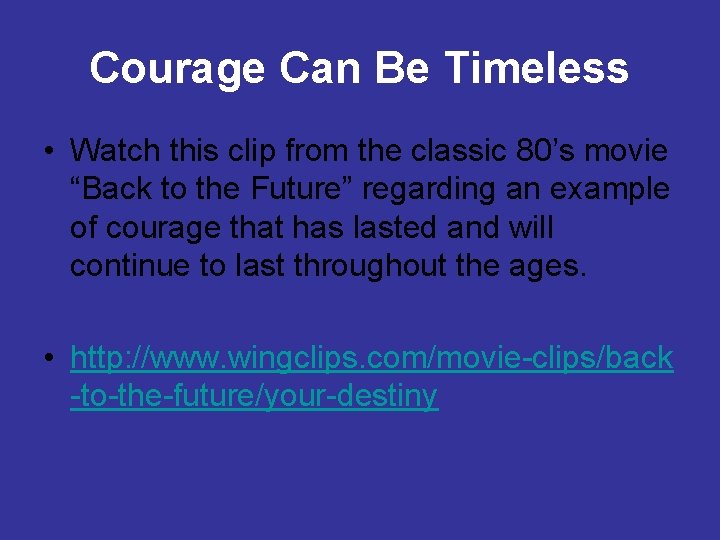 Courage Can Be Timeless

• Watch this clip from the classic 80’s movie “Back to the Future” regarding an example of courage that has lasted and will continue to last throughout the ages.

• http://www.wingclips.com/movie-clips/back-to-the-future/your-destiny